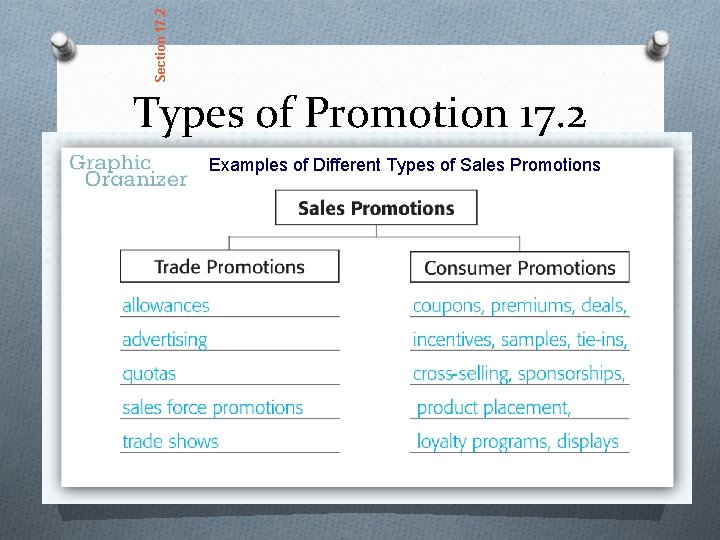 Section 17.2

Types of Promotion 17.2

Graphic Organizer

Examples of Different Types of Sales Promotions

Sales Promotions

Trade Promotions

allowances

advertising

quotas

sales force promotions

trade shows

Consumer Promotions

coupons, premiums, deals,

incentives, samples, tie-ins,

cross-selling, sponsorships,

product placement,

loyalty programs, displays